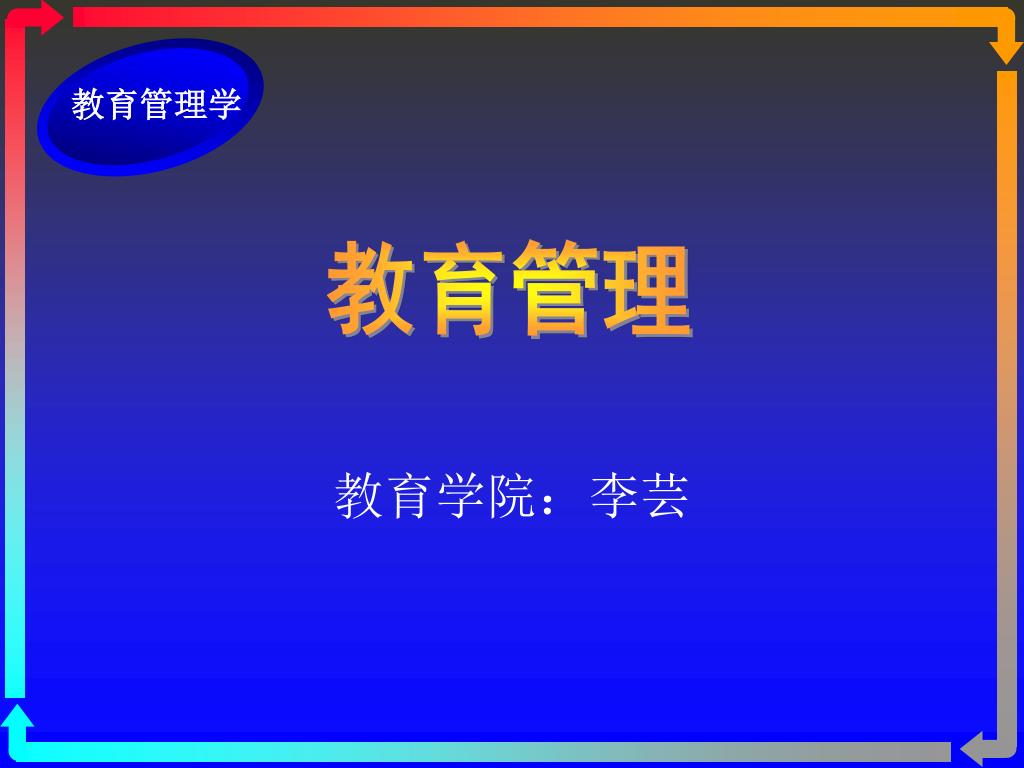 教育管理学

教育管理

教育学院：李芸